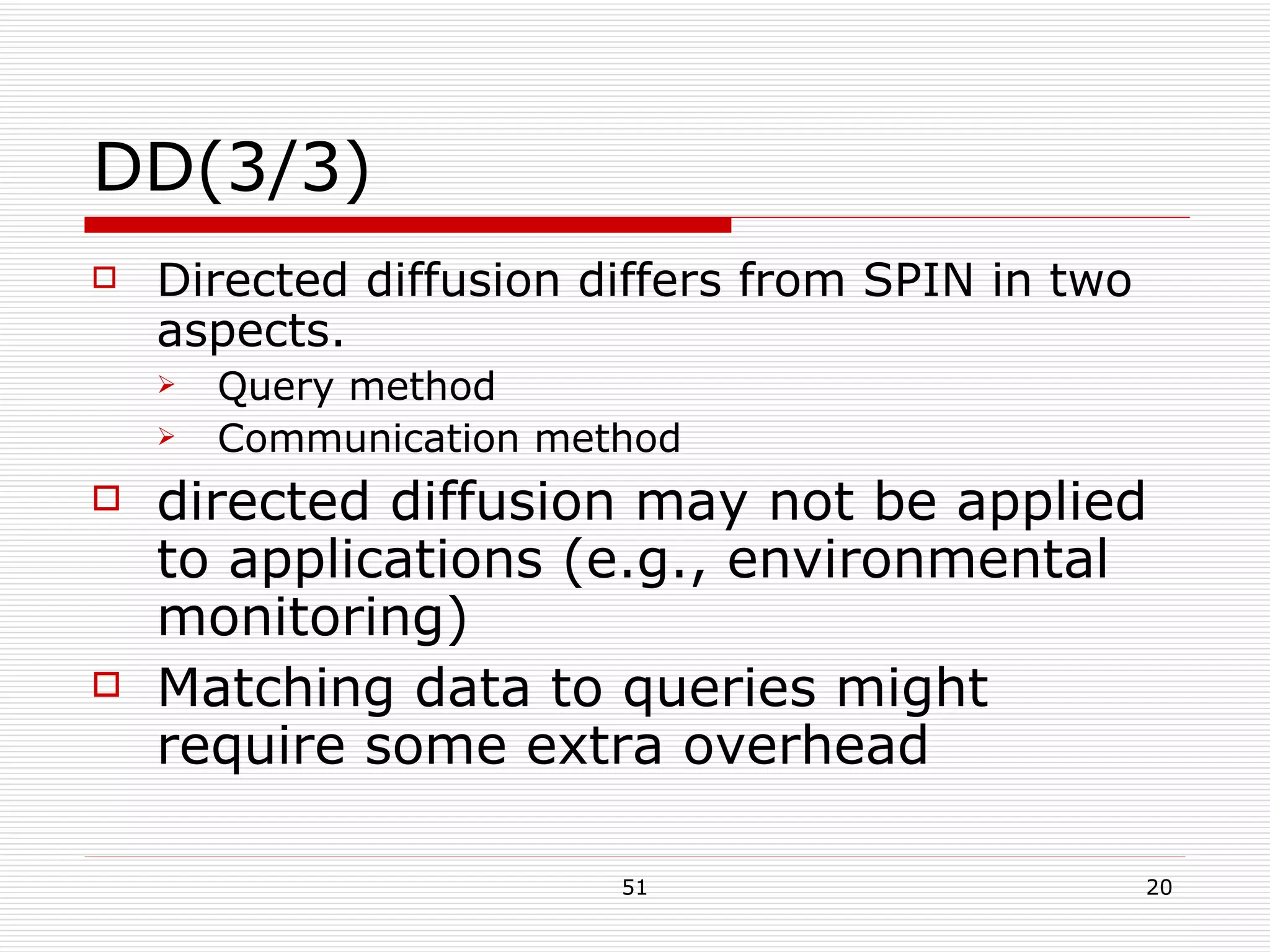 DD(3/3)

Directed diffusion differs from SPIN in two aspects.

Query method

Communication method

directed diffusion may not be applied to applications (e.g., environmental monitoring)

Matching data to queries might require some extra overhead

51

20